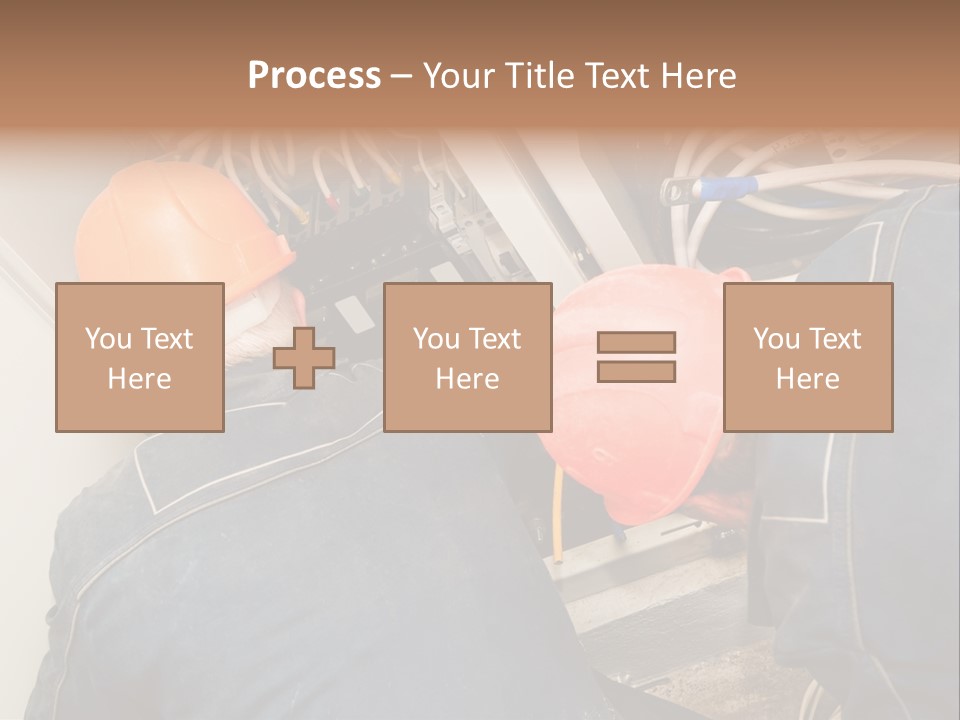 Process – Your Title Text Here

You Text Here

You Text Here

You Text Here